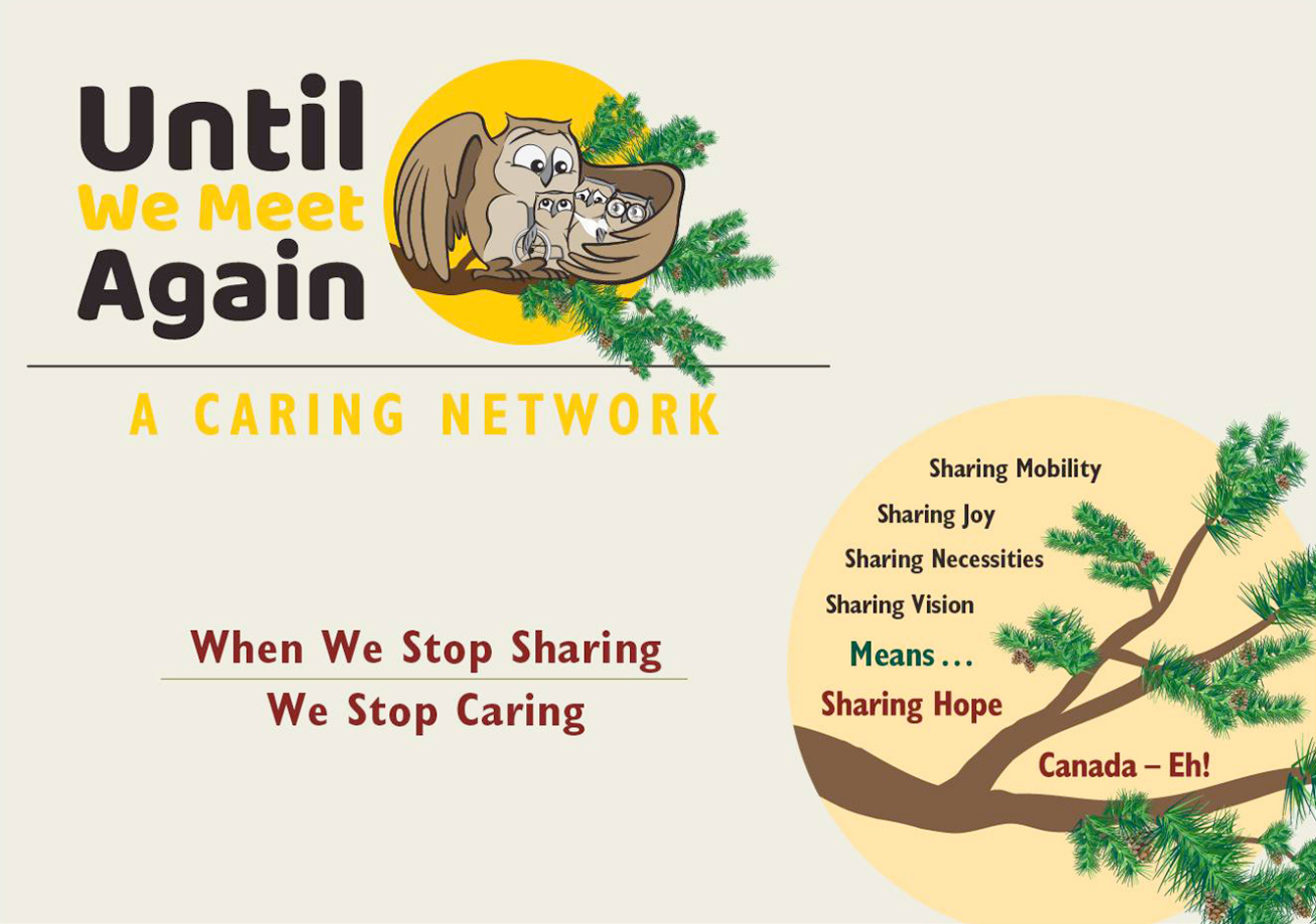 Until
We Meet
Again

A CARING NETWORK

When We Stop Sharing
We Stop Caring

Sharing Mobility
Sharing Joy
Sharing Necessities
Sharing Vision
Means . . .
Sharing Hope

Canada – Eh!